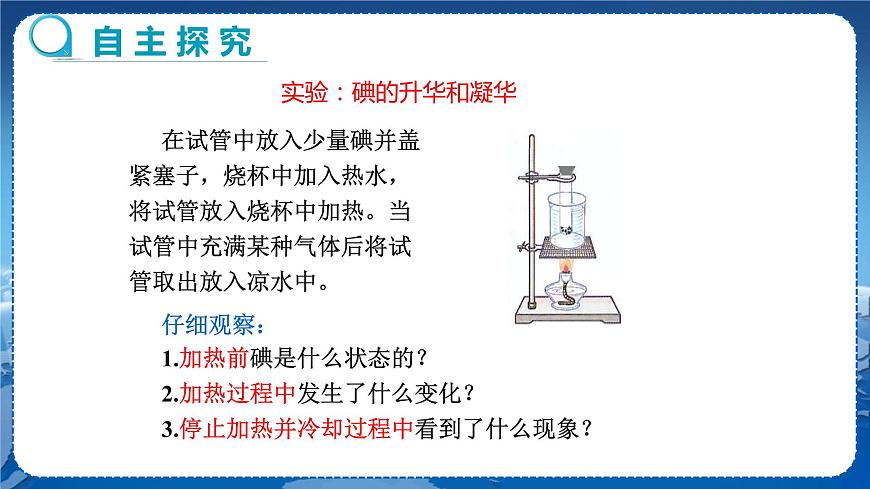 自主探究

实验：碘的升华和凝华

在试管中放入少量碘并盖紧塞子，烧杯中加入热水，将试管放入烧杯中加热。当试管中充满某种气体后将试管取出放入凉水中。

仔细观察：
1.加热前碘是什么状态的？
2.加热过程中发生了什么变化？
3.停止加热并冷却过程中看到了什么现象？